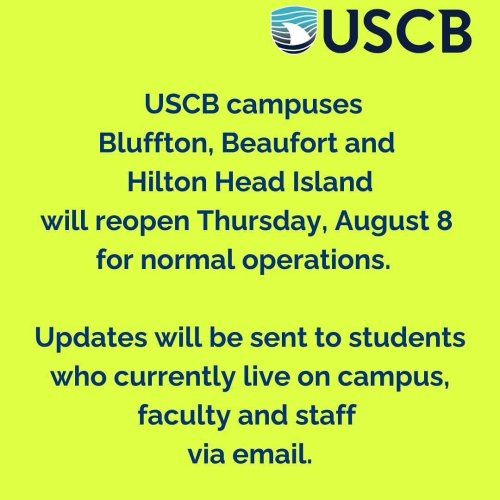 USCB

USCB campuses Bluffton, Beaufort and Hilton Head Island will reopen Thursday, August 8 for normal operations.

Updates will be sent to students who currently live on campus, faculty and staff via email.